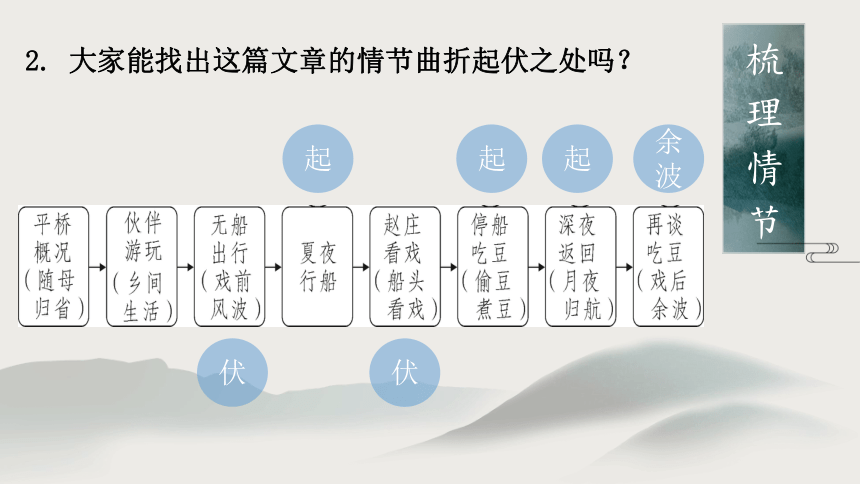 2. 大家能找出这篇文章的情节曲折起伏之处吗？

梳理情节

起　起　起　余波

平桥概况（随母归省）→ 伙伴游玩（乡间生活）→ 无船出行（戏前风波）→ 夏夜行船 → 赵庄看戏（船头看戏）→ 停船吃豆（偷豆煮豆）→ 深夜返回（月夜归航）→ 再谈吃豆（戏后余波）

伏　伏